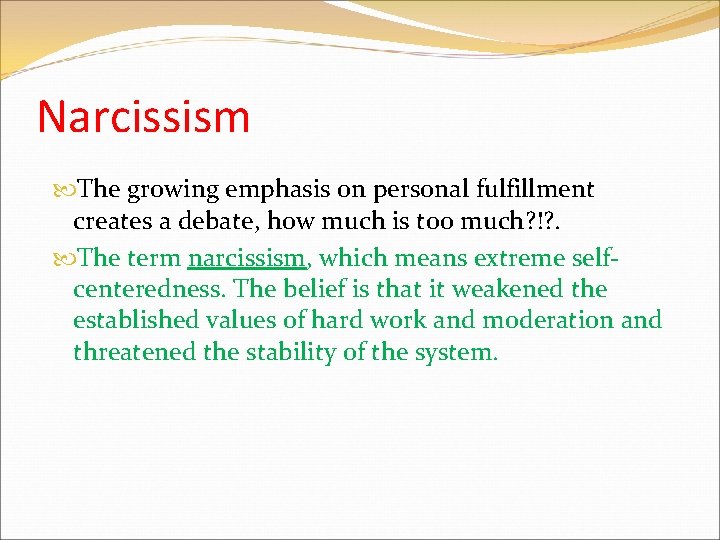 Narcissism

The growing emphasis on personal fulfillment creates a debate, how much is too much?!?.

The term narcissism, which means extreme self-centeredness. The belief is that it weakened the established values of hard work and moderation and threatened the stability of the system.